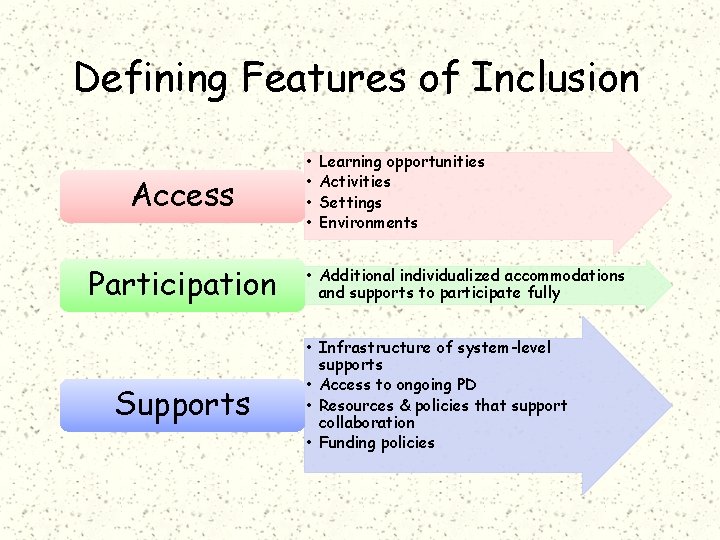 Defining Features of Inclusion

Access

• Learning opportunities
• Activities
• Settings
• Environments

Participation

• Additional individualized accommodations and supports to participate fully

Supports

• Infrastructure of system-level supports
• Access to ongoing PD
• Resources & policies that support collaboration
• Funding policies